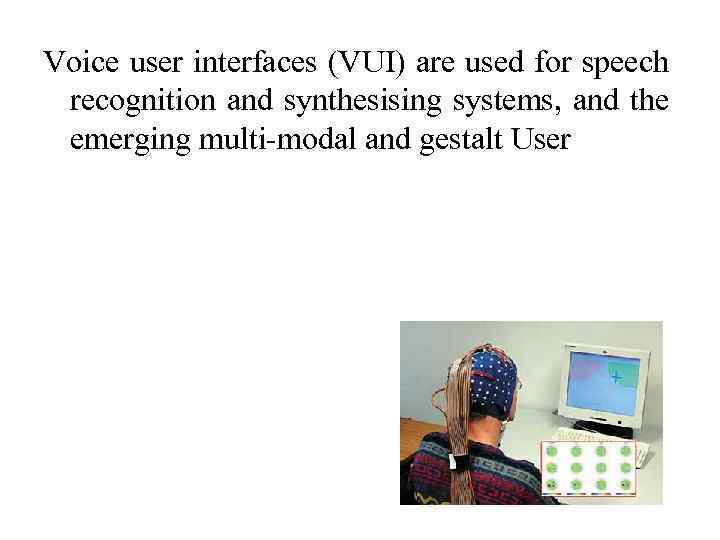 Voice user interfaces (VUI) are used for speech recognition and synthesising systems, and the emerging multi-modal and gestalt User